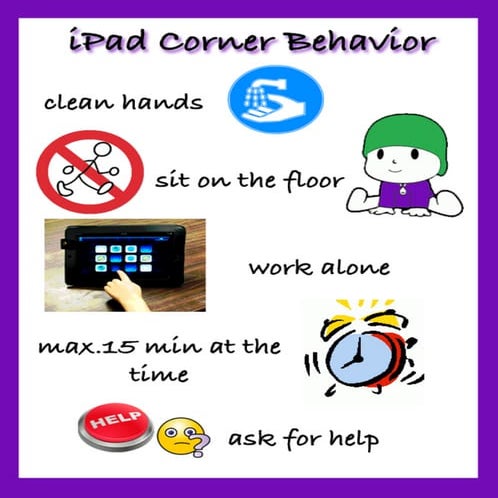 iPad Corner Behavior

clean hands

sit on the floor

work alone

max.15 min at the time

HELP

ask for help